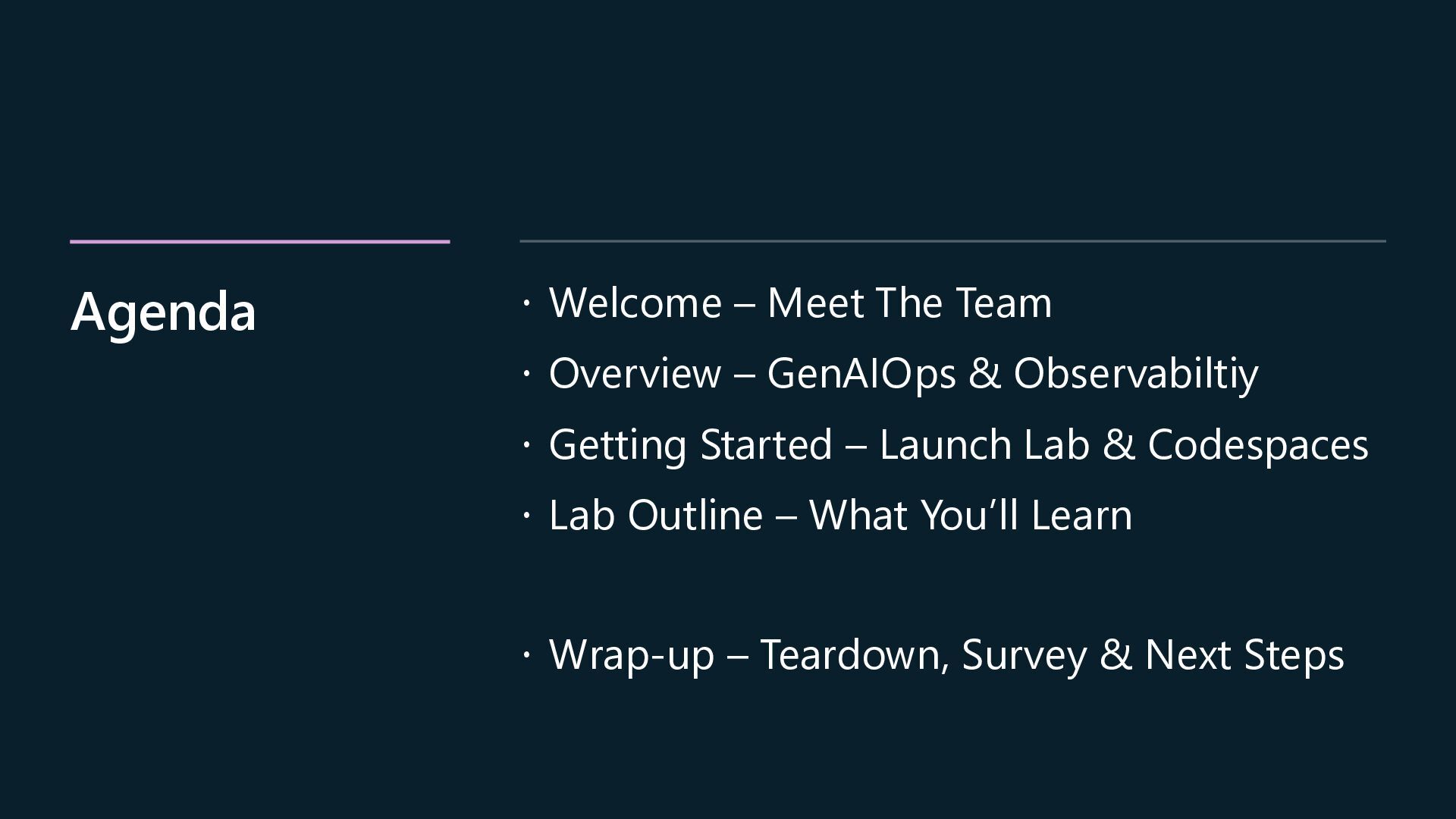 Agenda

· Welcome – Meet The Team
· Overview – GenAIOps & Observabiltiy
· Getting Started – Launch Lab & Codespaces
· Lab Outline – What You'll Learn

· Wrap-up – Teardown, Survey & Next Steps